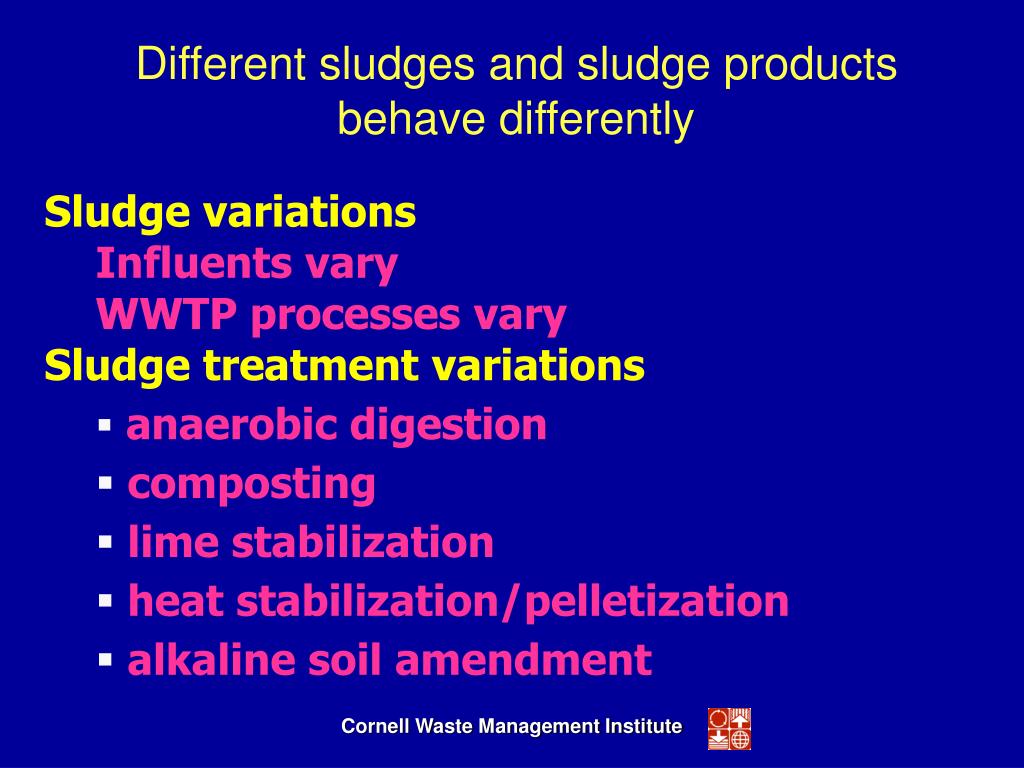 Different sludges and sludge products behave differently

Sludge variations
Influents vary
WWTP processes vary
Sludge treatment variations
▪ anaerobic digestion
▪ composting
▪ lime stabilization
▪ heat stabilization/pelletization
▪ alkaline soil amendment

Cornell Waste Management Institute